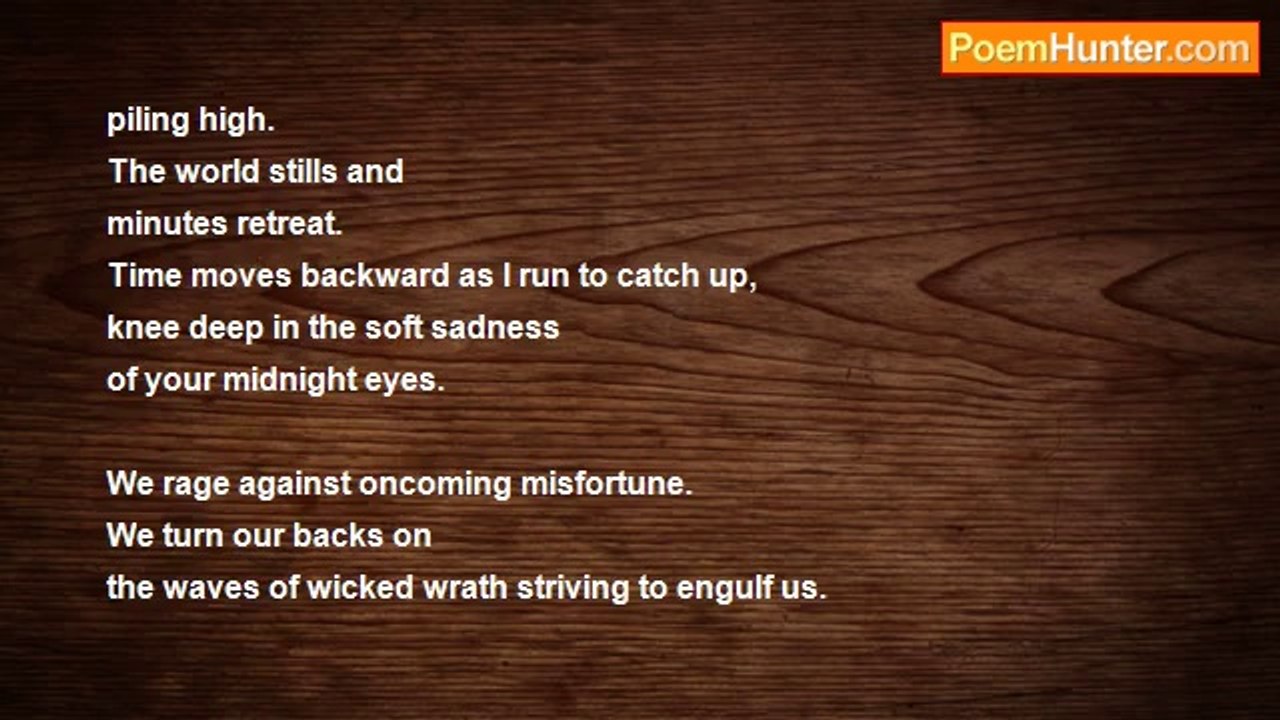 PoemHunter.com

piling high.
The world stills and
minutes retreat.
Time moves backward as I run to catch up,
knee deep in the soft sadness
of your midnight eyes.

We rage against oncoming misfortune.
We turn our backs on
the waves of wicked wrath striving to engulf us.